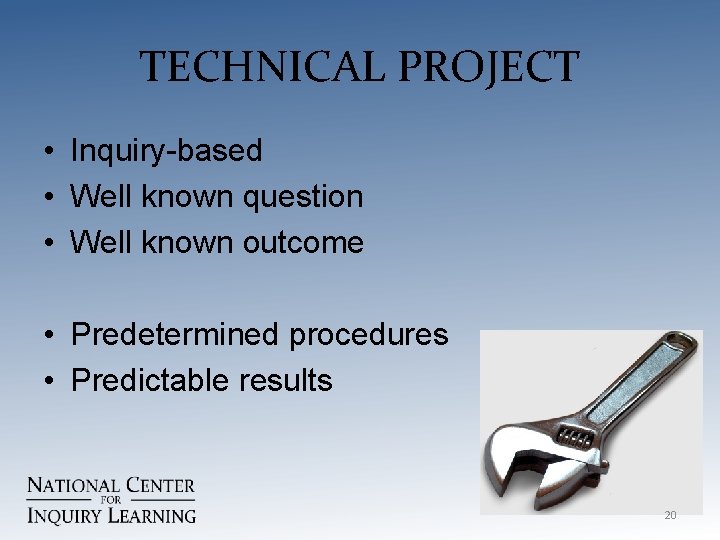 TECHNICAL PROJECT

• Inquiry-based
• Well known question
• Well known outcome

• Predetermined procedures
• Predictable results

NATIONAL CENTER
FOR
INQUIRY LEARNING

20